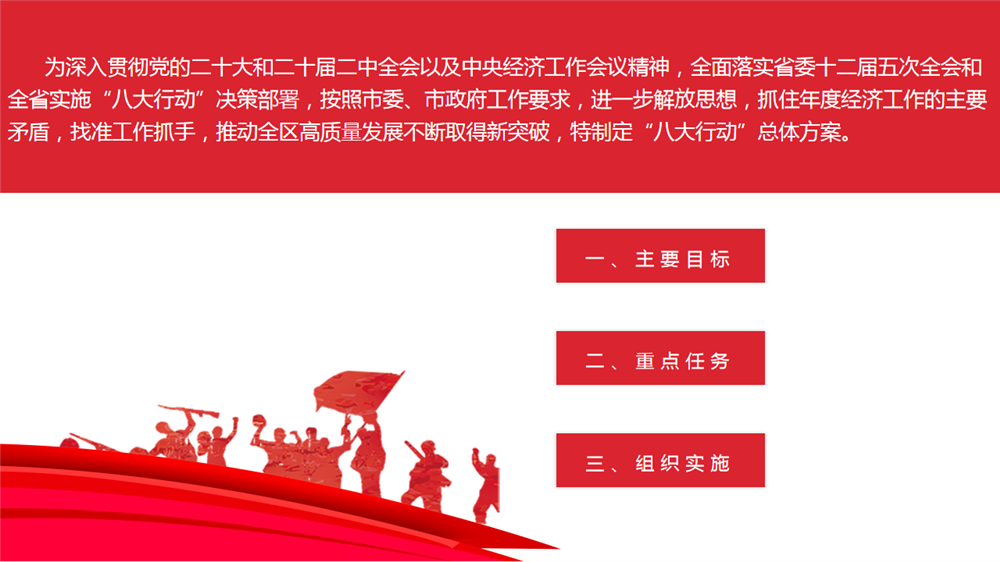 为深入贯彻党的二十大和二十届二中全会以及中央经济工作会议精神，全面落实省委十二届五次全会和全省实施“八大行动”决策部署，按照市委、市政府工作要求，进一步解放思想，抓住年度经济工作的主要矛盾，找准工作抓手，推动全区高质量发展不断取得新突破，特制定“八大行动”总体方案。

一、主要目标

二、重点任务

三、组织实施